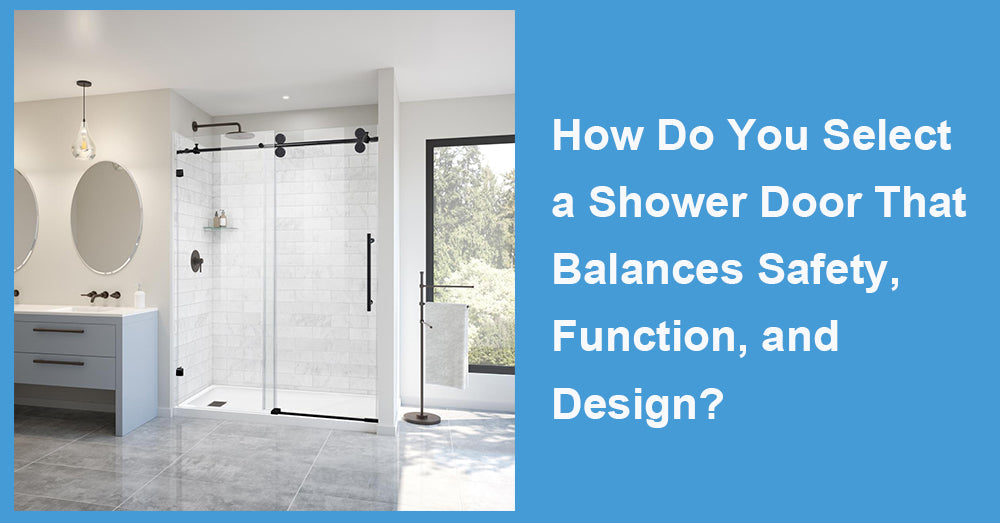 How Do You Select a Shower Door That Balances Safety, Function, and Design?